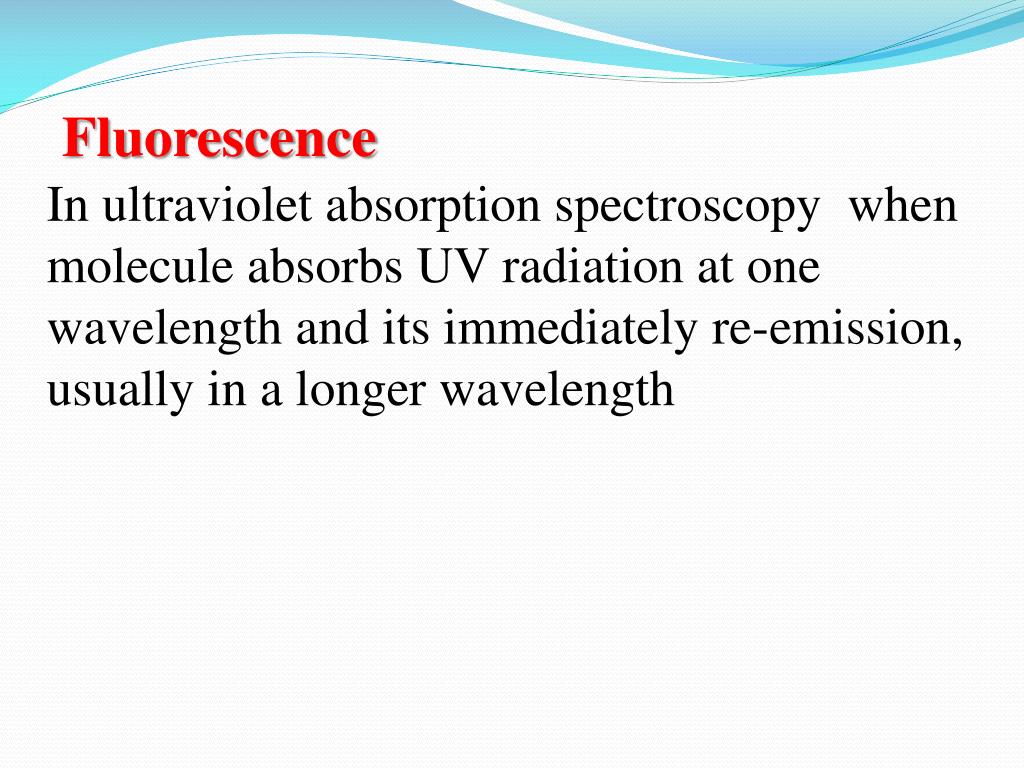 Fluorescence
In ultraviolet absorption spectroscopy when molecule absorbs UV radiation at one wavelength and its immediately re-emission, usually in a longer wavelength